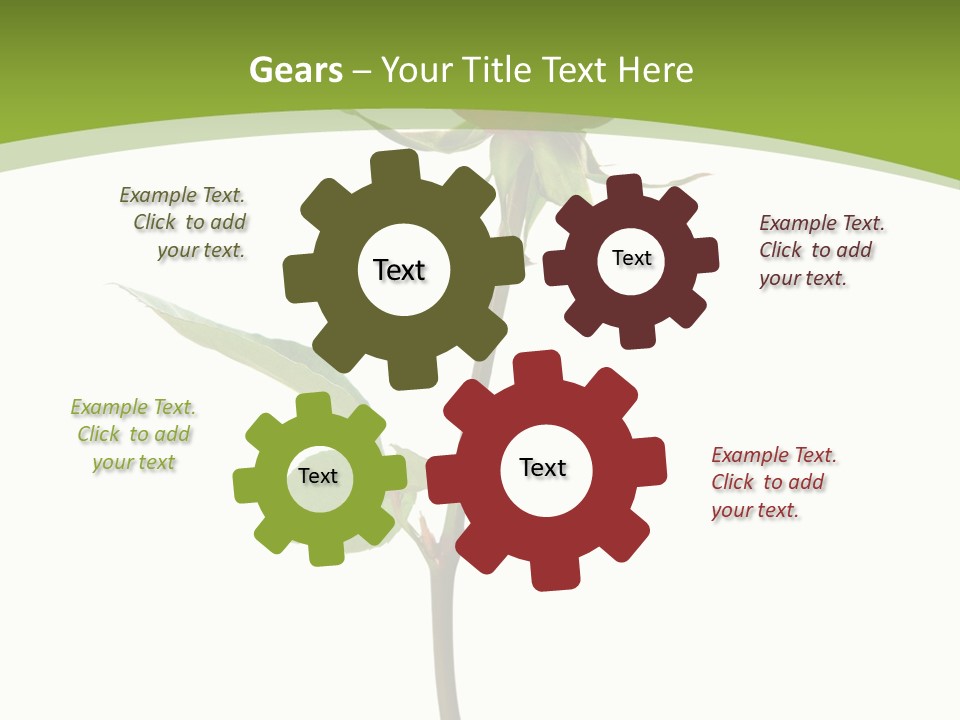 Gears – Your Title Text Here

Example Text. Click to add your text.

Text

Text

Example Text. Click to add your text.

Example Text. Click to add your text

Text

Text

Example Text. Click to add your text.